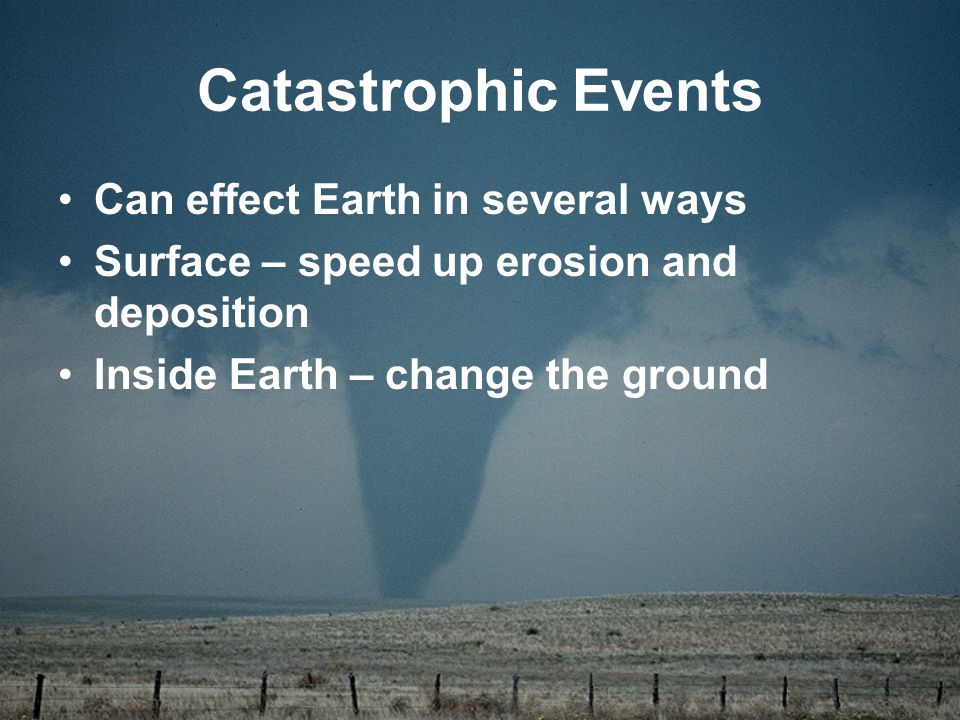 Catastrophic Events

• Can effect Earth in several ways
• Surface – speed up erosion and deposition
• Inside Earth – change the ground